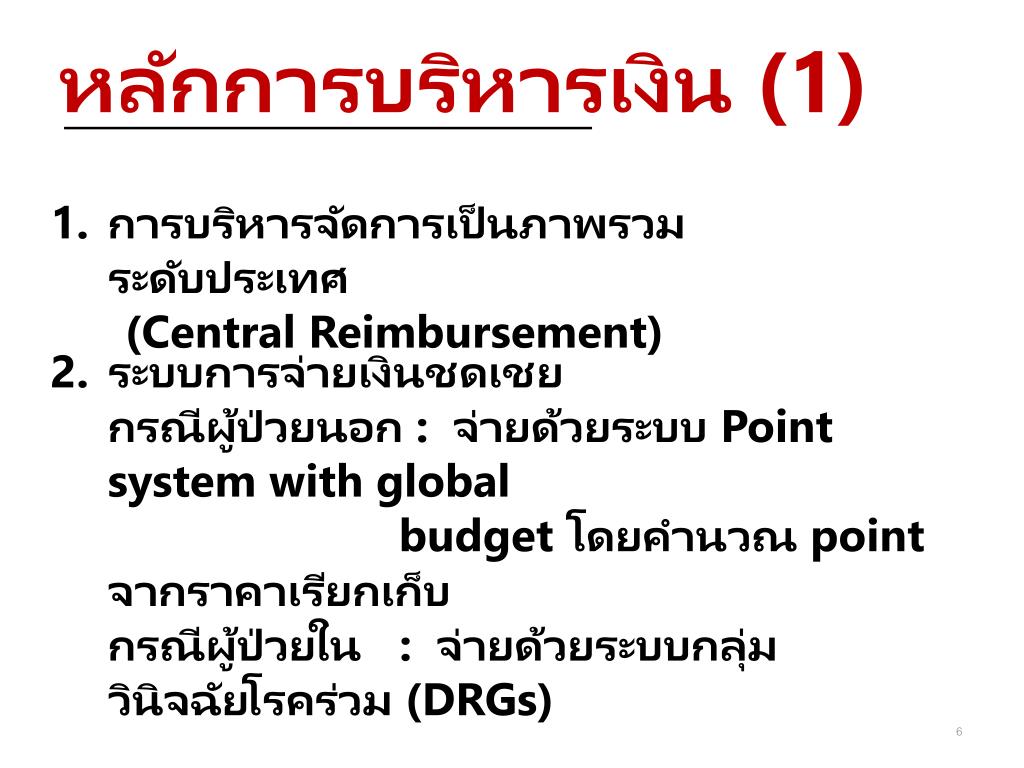 หลักการบริหารเงิน (1)

1. การบริหารจัดการเป็นภาพรวมระดับประเทศ (Central Reimbursement)
2. ระบบการจ่ายเงินชดเชย กรณีผู้ป่วยนอก : จ่ายด้วยระบบ Point system with global budget โดยคำนวณ point จากราคาเรียกเก็บ กรณีผู้ป่วยใน : จ่ายด้วยระบบกลุ่มวินิจฉัยโรคร่วม (DRGs)

6